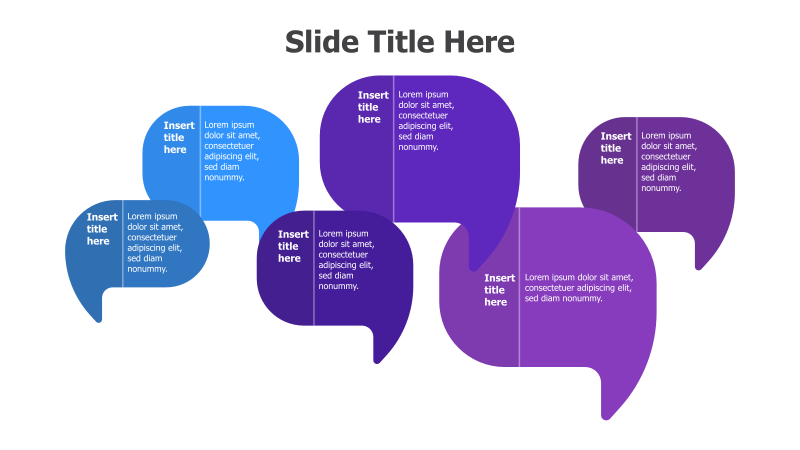 Slide Title Here

Insert title here
Lorem ipsum dolor sit amet, consectetuer adipiscing elit, sed diam nonummy.

Insert title here
Lorem ipsum dolor sit amet, consectetuer adipiscing elit, sed diam nonummy.

Insert title here
Lorem ipsum dolor sit amet, consectetuer adipiscing elit, sed diam nonummy.

Insert title here
Lorem ipsum dolor sit amet, consectetuer adipiscing elit, sed diam nonummy.

Insert title here
Lorem ipsum dolor sit amet, consectetuer adipiscing elit, sed diam nonummy.

Insert title here
Lorem ipsum dolor sit amet, consectetuer adipiscing elit, sed diam nonummy.